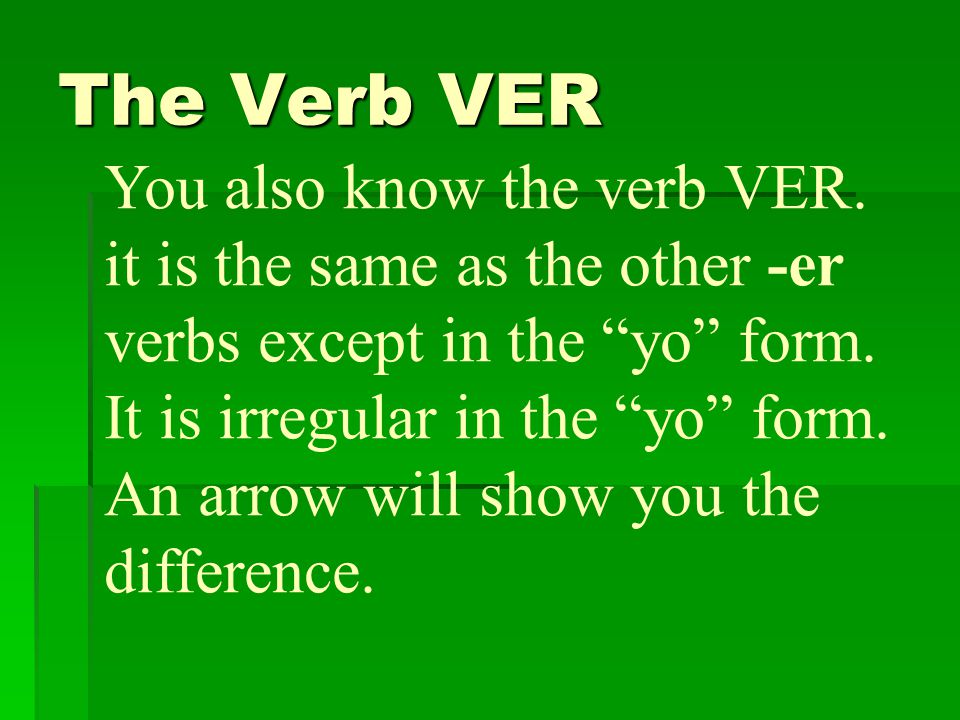 The Verb VER

You also know the verb VER. it is the same as the other -er verbs except in the “yo” form. It is irregular in the “yo” form. An arrow will show you the difference.